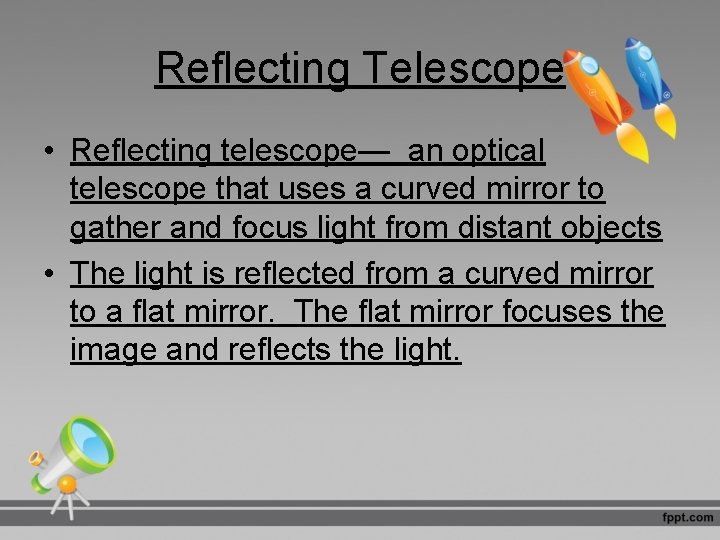 Reflecting Telescope

• Reflecting telescope— an optical telescope that uses a curved mirror to gather and focus light from distant objects
• The light is reflected from a curved mirror to a flat mirror. The flat mirror focuses the image and reflects the light.

fppt.com